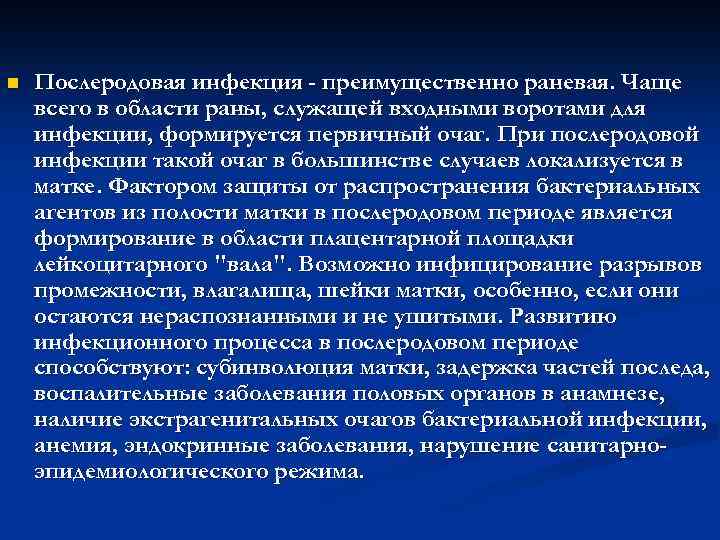 Послеродовая инфекция - преимущественно раневая. Чаще всего в области раны, служащей входными воротами для инфекции, формируется первичный очаг. При послеродовой инфекции такой очаг в большинстве случаев локализуется в матке. Фактором защиты от распространения бактериальных агентов из полости матки в послеродовом периоде является формирование в области плацентарной площадки лейкоцитарного "вала". Возможно инфицирование разрывов промежности, влагалища, шейки матки, особенно, если они остаются нераспознанными и не ушитыми. Развитию инфекционного процесса в послеродовом периоде способствуют: субинволюция матки, задержка частей последа, воспалительные заболевания половых органов в анамнезе, наличие экстрагенитальных очагов бактериальной инфекции, анемия, эндокринные заболевания, нарушение санитарно-эпидемиологического режима.